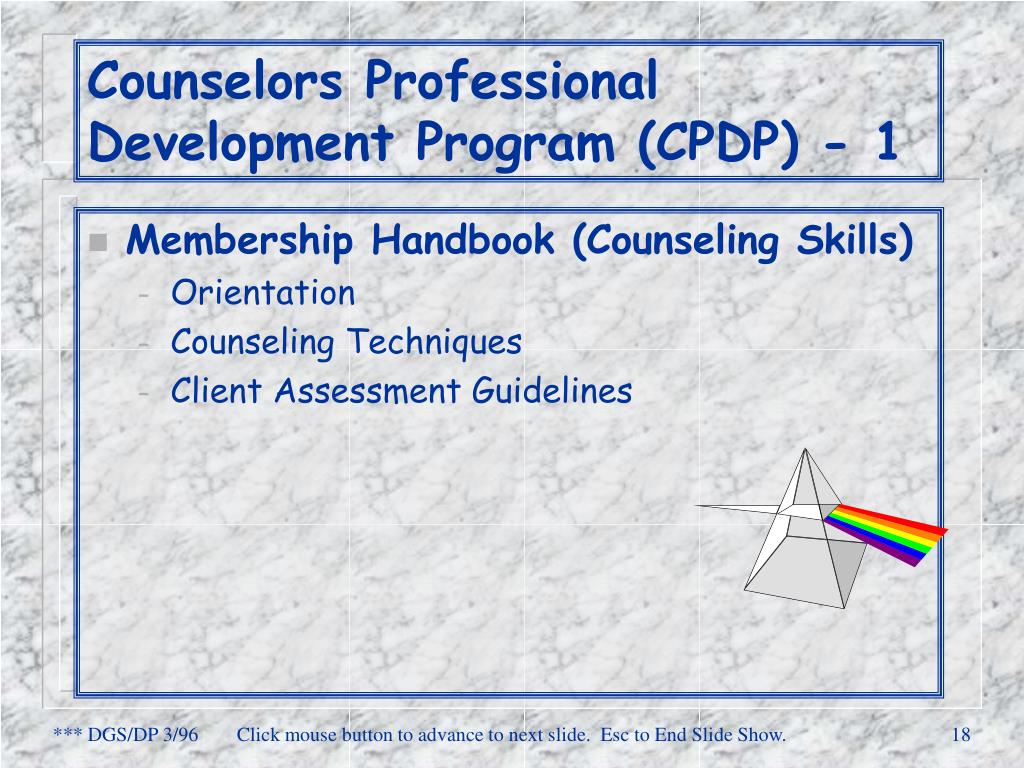 Counselors Professional Development Program (CPDP) - 1

Membership Handbook (Counseling Skills)
- Orientation
- Counseling Techniques
- Client Assessment Guidelines

*** DGS/DP 3/96 Click mouse button to advance to next slide. Esc to End Slide Show. 18